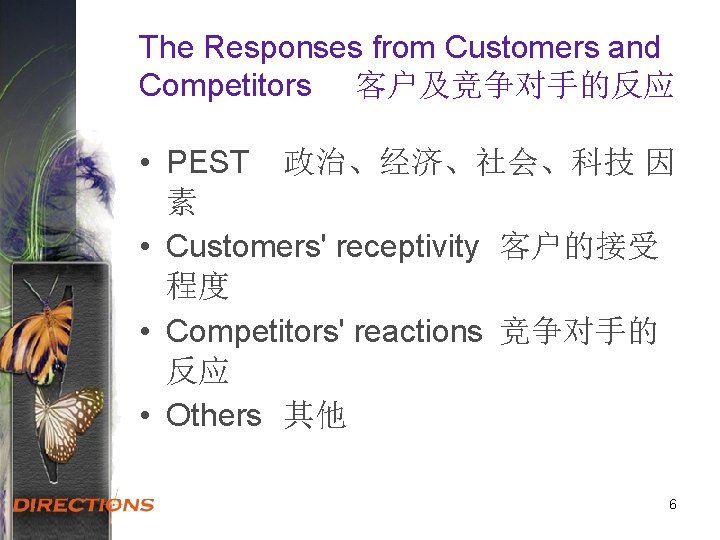 The Responses from Customers and Competitors 客户及竞争对手的反应

• PEST 政治、经济、社会、科技 因素
• Customers' receptivity 客户的接受程度
• Competitors' reactions 竞争对手的反应
• Others 其他

DIRECTIONS

6